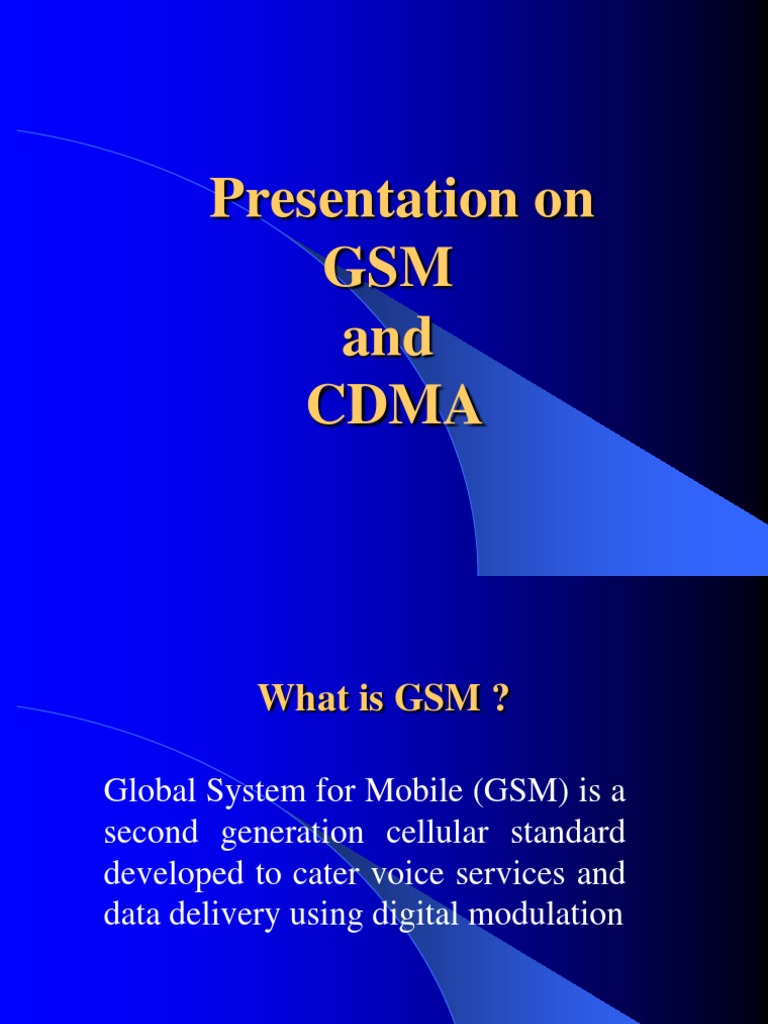 Presentation on
GSM
and
CDMA

What is GSM ?

Global System for Mobile (GSM) is a second generation cellular standard developed to cater voice services and data delivery using digital modulation